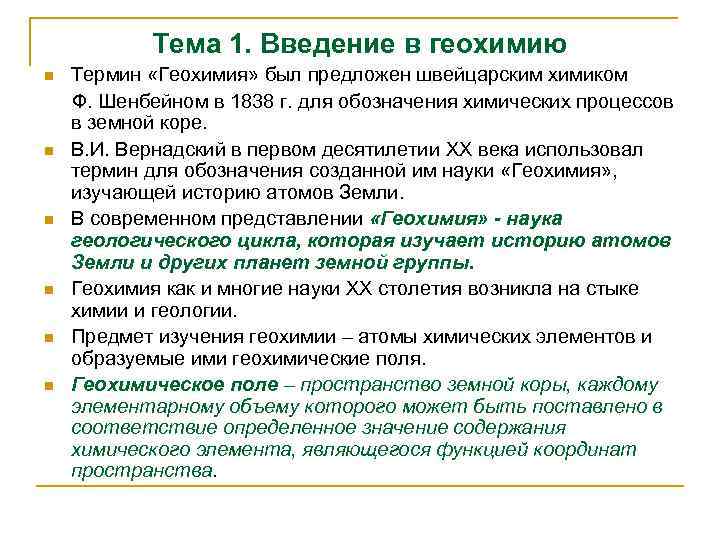 Тема 1. Введение в геохимию

Термин «Геохимия» был предложен швейцарским химиком Ф. Шенбейном в 1838 г. для обозначения химических процессов в земной коре.

В.И. Вернадский в первом десятилетии XX века использовал термин для обозначения созданной им науки «Геохимия», изучающей историю атомов Земли.

В современном представлении «Геохимия» - наука геологического цикла, которая изучает историю атомов Земли и других планет земной группы.

Геохимия как и многие науки XX столетия возникла на стыке химии и геологии.

Предмет изучения геохимии – атомы химических элементов и образуемые ими геохимические поля.

Геохимическое поле – пространство земной коры, каждому элементарному объему которого может быть поставлено в соответствие определенное значение содержания химического элемента, являющегося функцией координат пространства.